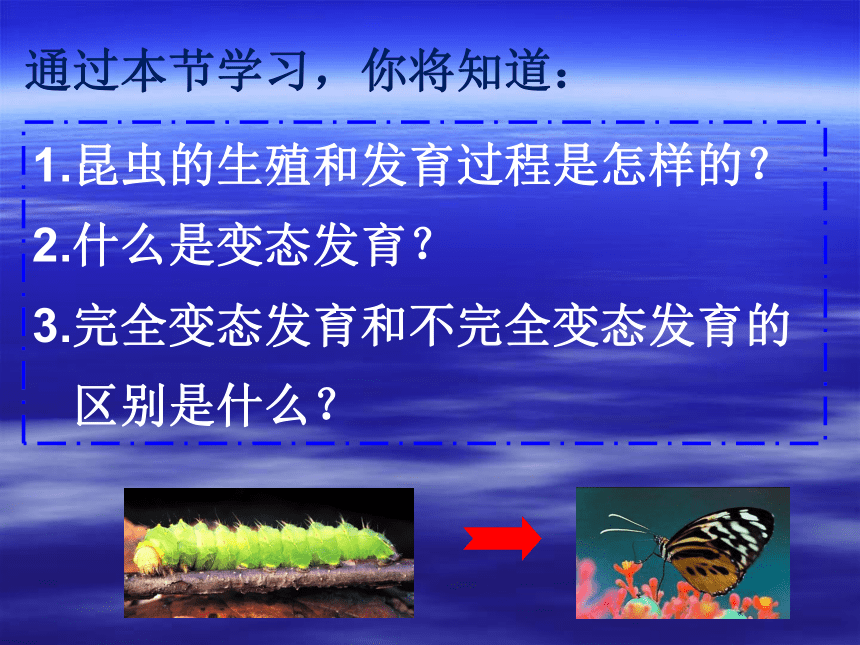 通过本节学习，你将知道：

1.昆虫的生殖和发育过程是怎样的？

2.什么是变态发育？

3.完全变态发育和不完全变态发育的区别是什么？